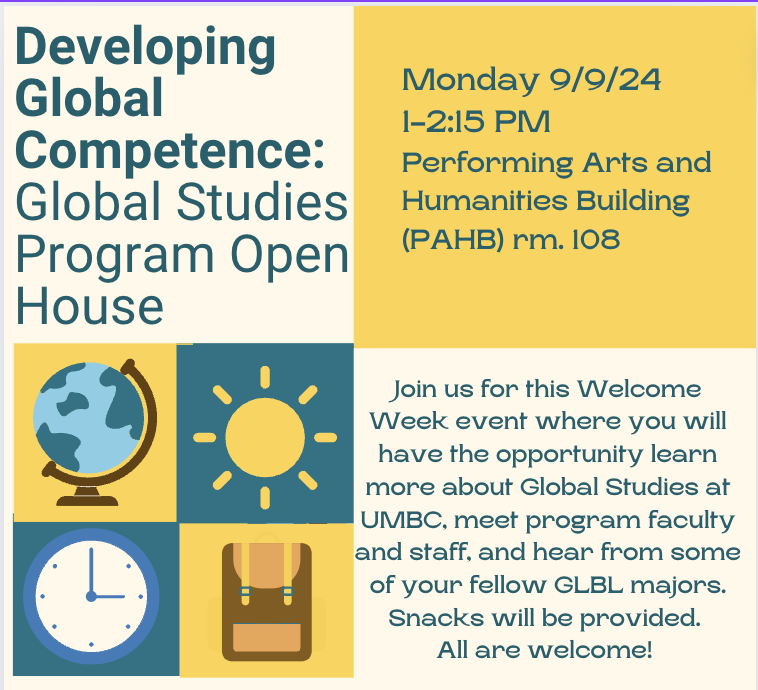 Developing Global Competence: Global Studies Program Open House

Monday 9/9/24
1-2:15 PM
Performing Arts and Humanities Building (PAHB) rm. 108

Join us for this Welcome Week event where you will have the opportunity learn more about Global Studies at UMBC, meet program faculty and staff, and hear from some of your fellow GLBL majors. Snacks will be provided. All are welcome!